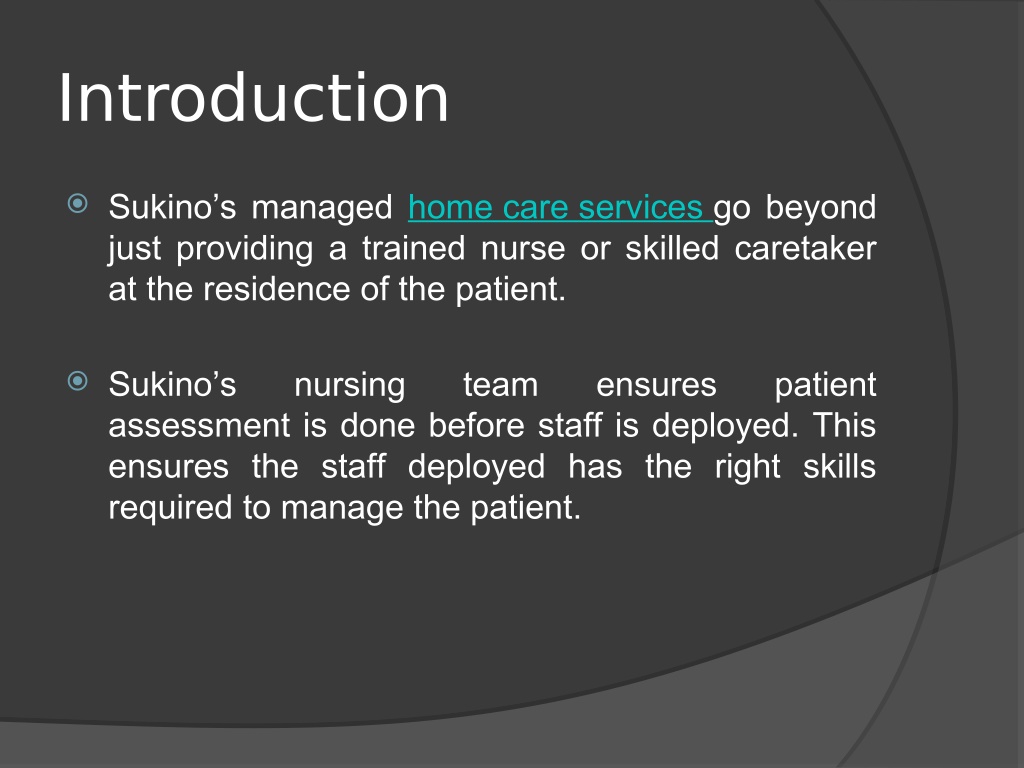 Introduction

Sukino’s managed home care services go beyond just providing a trained nurse or skilled caretaker at the residence of the patient.

Sukino’s nursing team ensures patient assessment is done before staff is deployed. This ensures the staff deployed has the right skills required to manage the patient.